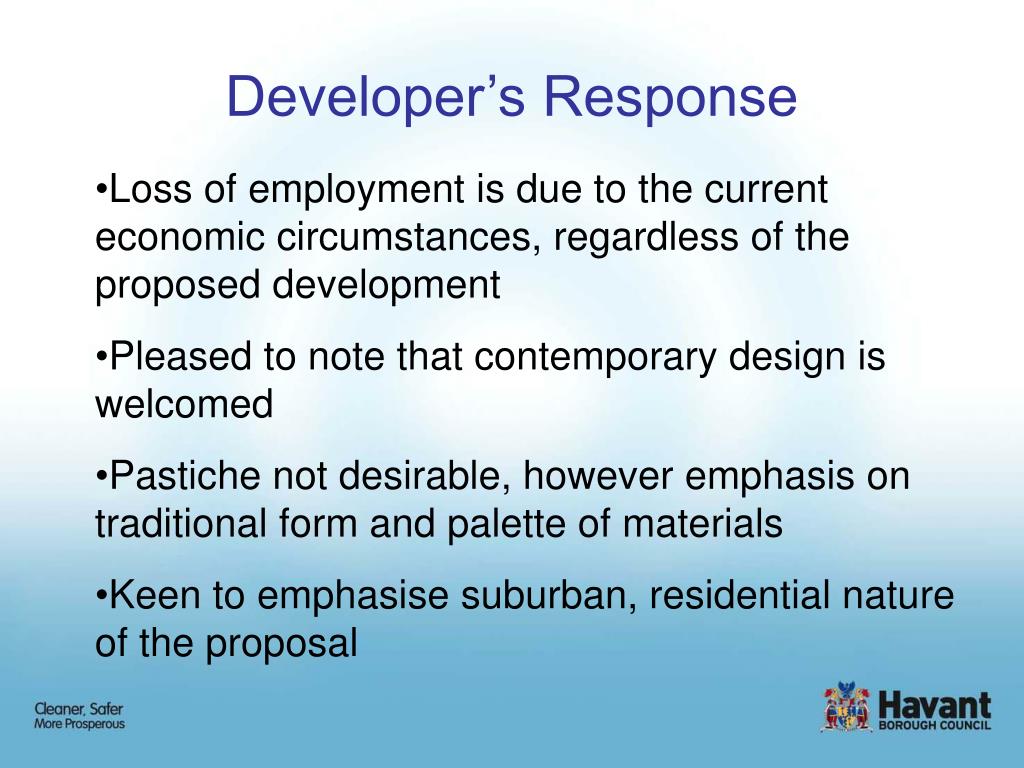 Developer’s Response

•Loss of employment is due to the current economic circumstances, regardless of the proposed development

•Pleased to note that contemporary design is welcomed

•Pastiche not desirable, however emphasis on traditional form and palette of materials

•Keen to emphasise suburban, residential nature of the proposal

Cleaner, Safer
More Prosperous

Havant
BOROUGH COUNCIL